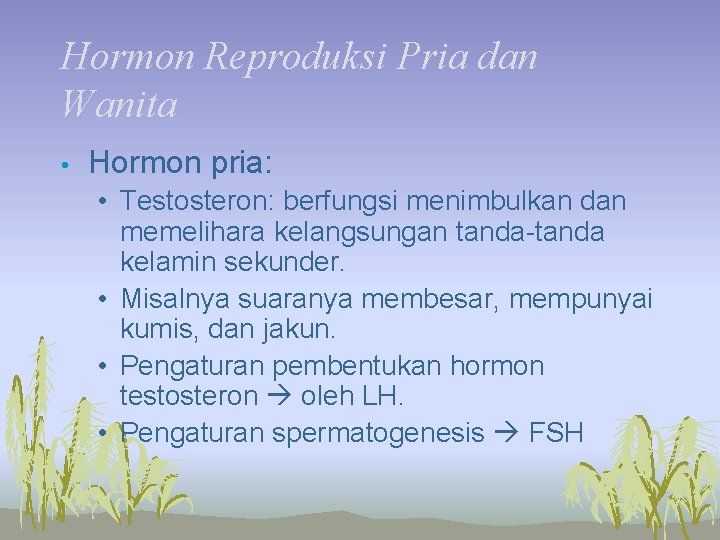 Hormon Reproduksi Pria dan Wanita

• Hormon pria:
 • Testosteron: berfungsi menimbulkan dan memelihara kelangsungan tanda-tanda kelamin sekunder.
 • Misalnya suaranya membesar, mempunyai kumis, dan jakun.
 • Pengaturan pembentukan hormon testosteron → oleh LH.
 • Pengaturan spermatogenesis → FSH